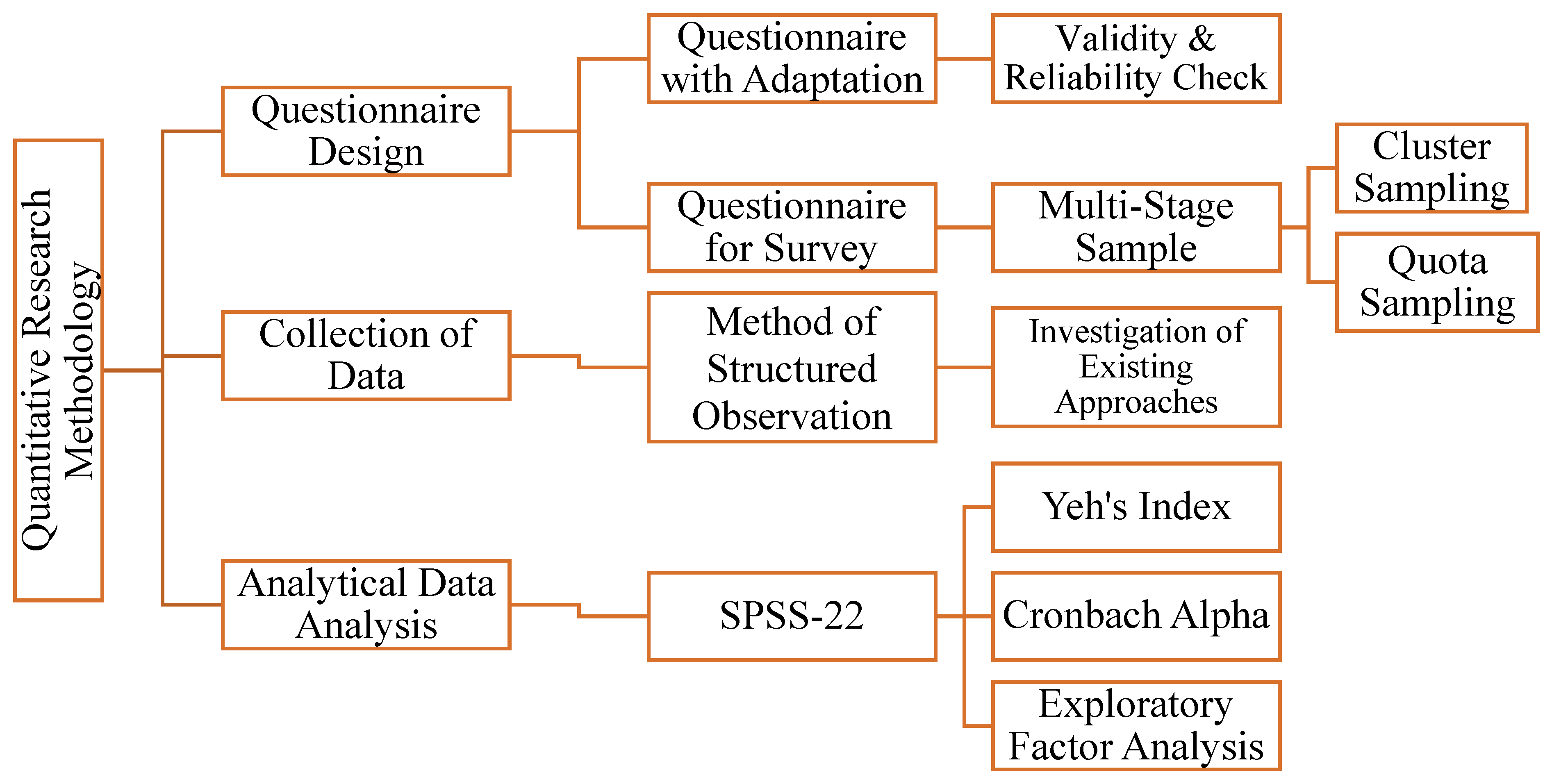 Quantitative Research Methodology

Questionnaire Design

Questionnaire with Adaptation

Validity & Reliability Check

Questionnaire for Survey

Multi-Stage Sample

Cluster Sampling

Quota Sampling

Collection of Data

Method of Structured Observation

Investigation of Existing Approaches

Analytical Data Analysis

SPSS-22

Yeh's Index

Cronbach Alpha

Exploratory Factor Analysis